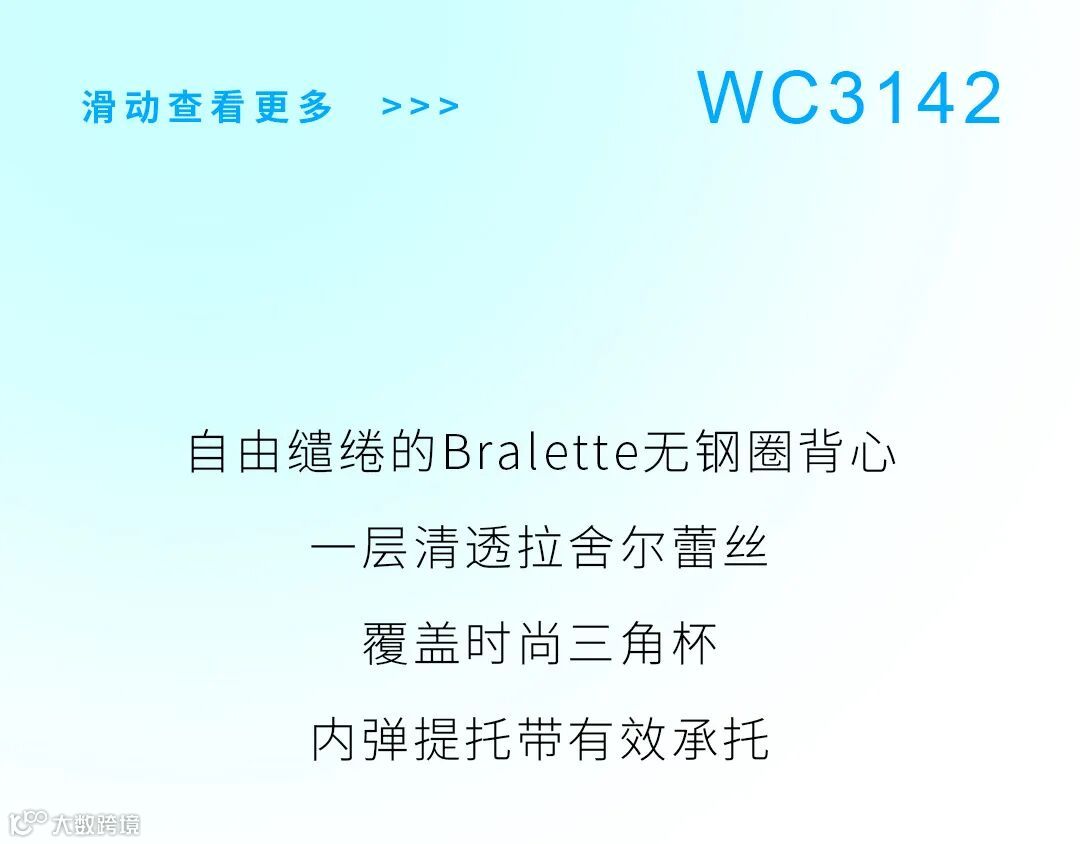 滑动查看更多 >>>

WC3142

自由缱绻的Bralette无钢圈背心

一层清透拉舍尔蕾丝

覆盖时尚三角杯

内弹提托带有效承托

大数跨境